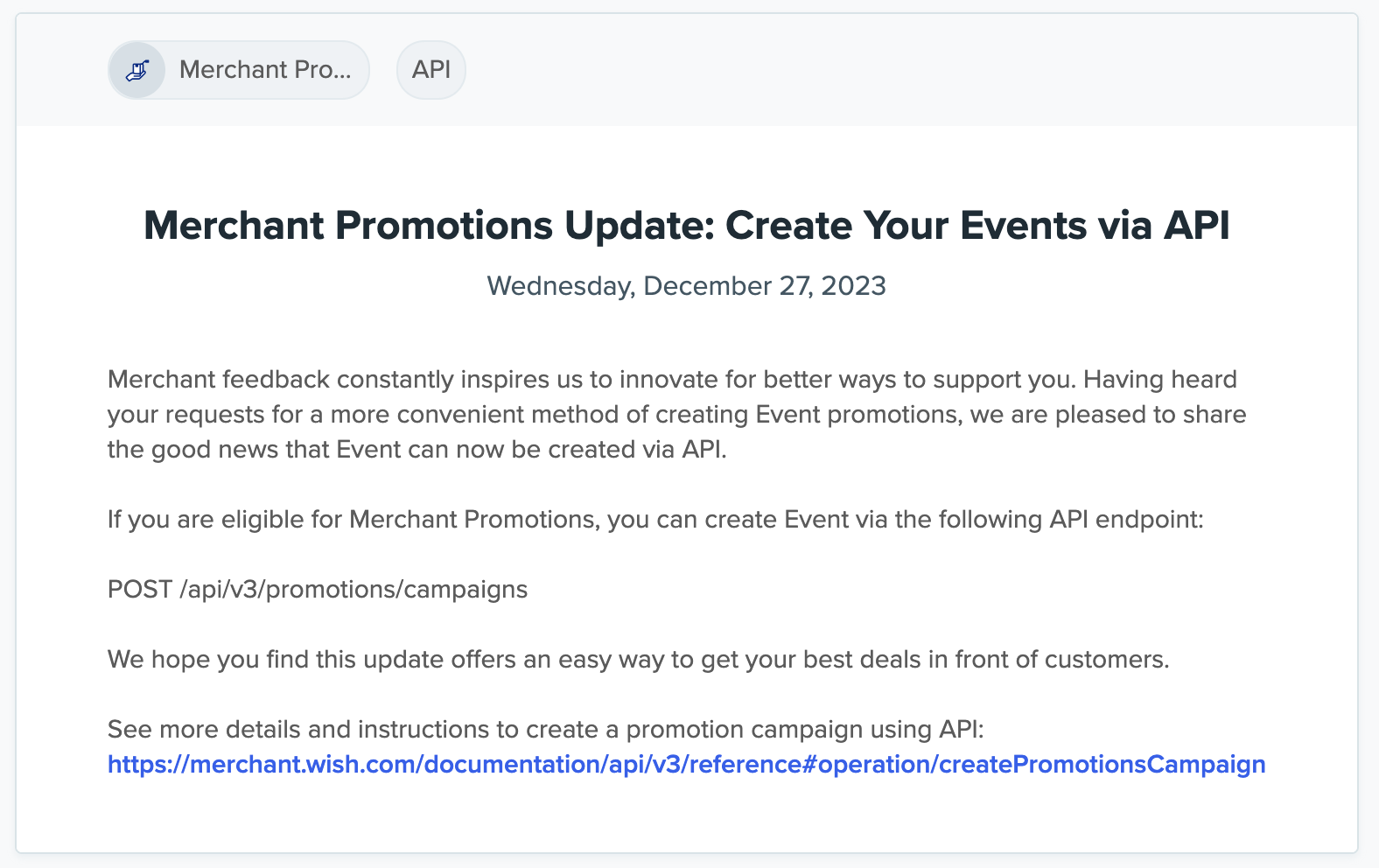 Merchant Pro...

API

Merchant Promotions Update: Create Your Events via API

Wednesday, December 27, 2023

Merchant feedback constantly inspires us to innovate for better ways to support you. Having heard your requests for a more convenient method of creating Event promotions, we are pleased to share the good news that Event can now be created via API.

If you are eligible for Merchant Promotions, you can create Event via the following API endpoint:

POST /api/v3/promotions/campaigns

We hope you find this update offers an easy way to get your best deals in front of customers.

See more details and instructions to create a promotion campaign using API: https://merchant.wish.com/documentation/api/v3/reference#operation/createPromotionsCampaign